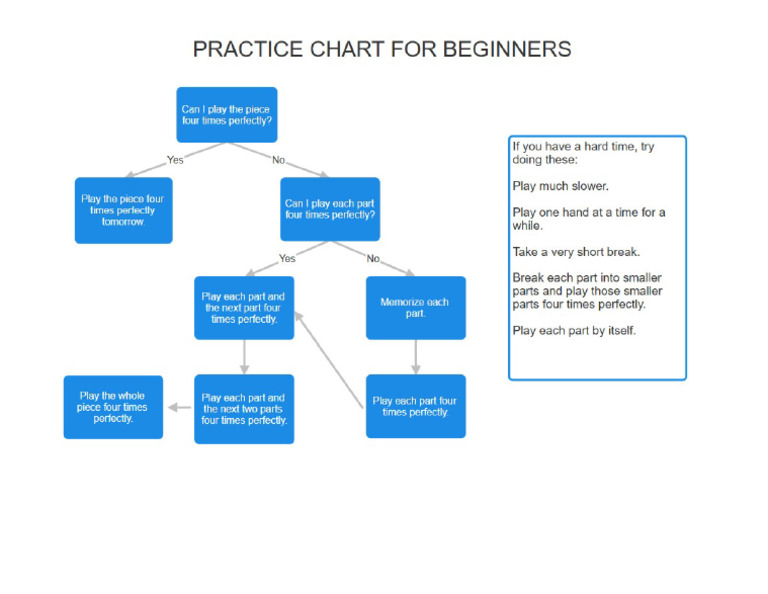 PRACTICE CHART FOR BEGINNERS

Can I play the piece four times perfectly?

Yes

No

Play the piece four times perfectly tomorrow.

Can I play each part four times perfectly?

Yes

No

Play each part and the next part four times perfectly.

Memorize each part.

Play the whole piece four times perfectly.

Play each part and the next two parts four times perfectly.

Play each part four times perfectly.

If you have a hard time, try doing these:

Play much slower.

Play one hand at a time for a while.

Take a very short break.

Break each part into smaller parts and play those smaller parts four times perfectly.

Play each part by itself.